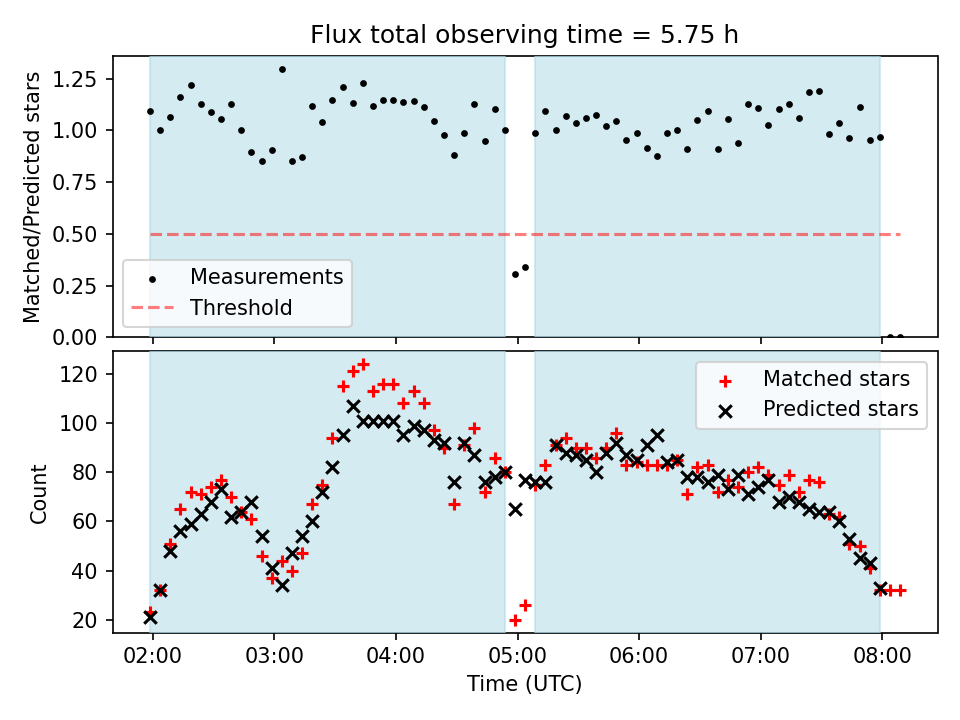 Flux total observing time = 5.75 h

Matched/Predicted stars

1.25
1.00
0.75
0.50
0.25
0.00

Measurements
Threshold

Count

120
100
80
60
40
20

Matched stars
Predicted stars

02:00 03:00 04:00 05:00 06:00 07:00 08:00

Time (UTC)